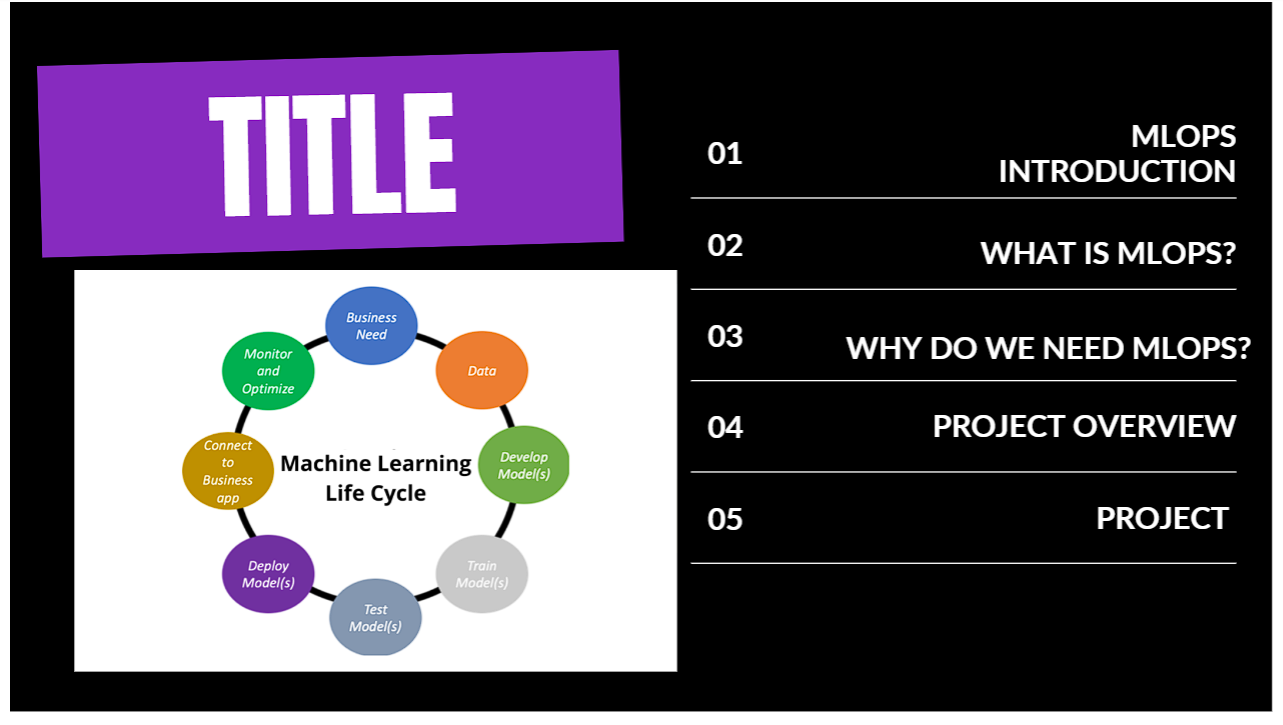 TITLE

Business Need

Data

Develop Model(s)

Train Model(s)

Test Model(s)

Deploy Model(s)

Connect to Business app

Monitor and Optimize

Machine Learning Life Cycle

01 MLOPS INTRODUCTION

02 WHAT IS MLOPS?

03 WHY DO WE NEED MLOPS?

04 PROJECT OVERVIEW

05 PROJECT